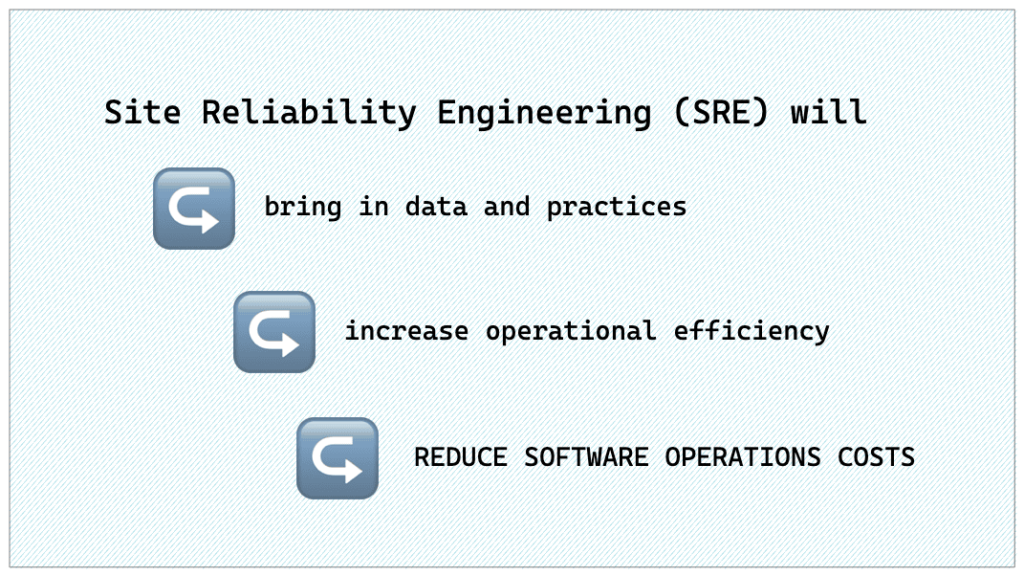 Site Reliability Engineering (SRE) will

bring in data and practices

increase operational efficiency

REDUCE SOFTWARE OPERATIONS COSTS